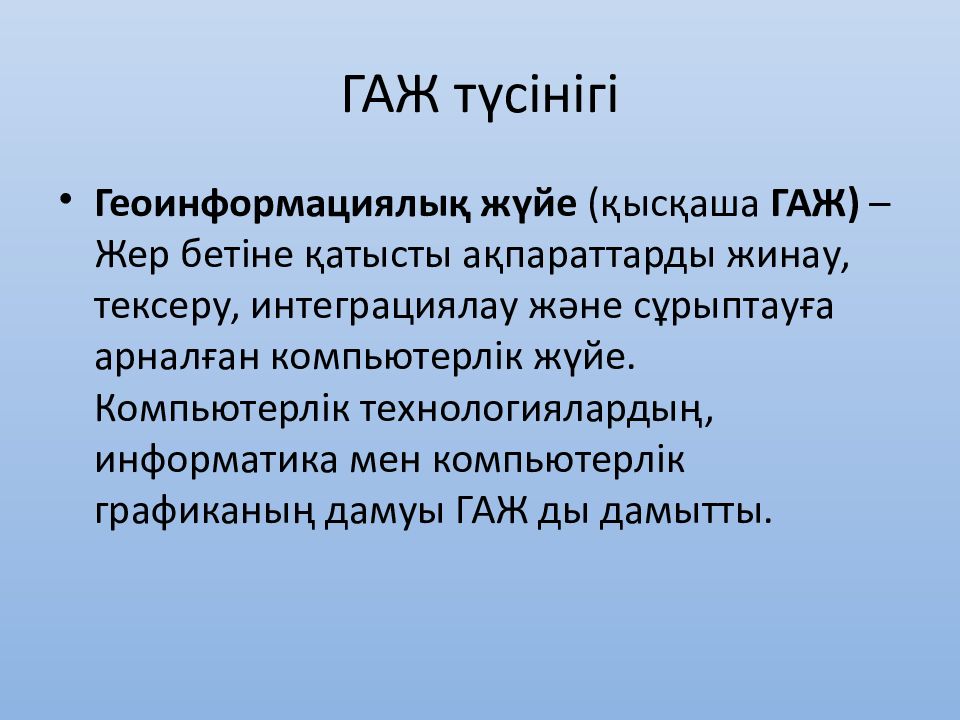 ГАЖ түсінігі

• Геоинформациялық жүйе (қысқаша ГАЖ) – Жер бетіне қатысты ақпараттарды жинау, тексеру, интеграциялау және сұрыптауға арналған компьютерлік жүйе. Компьютерлік технологиялардың, информатика мен компьютерлік графиканың дамуы ГАЖ ды дамытты.